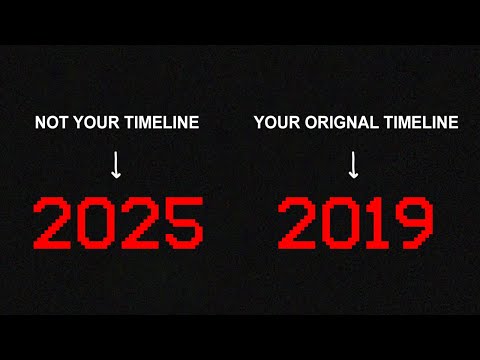 NOT YOUR TIMELINE

↓

2025

YOUR ORIGNAL TIMELINE

↓

2019